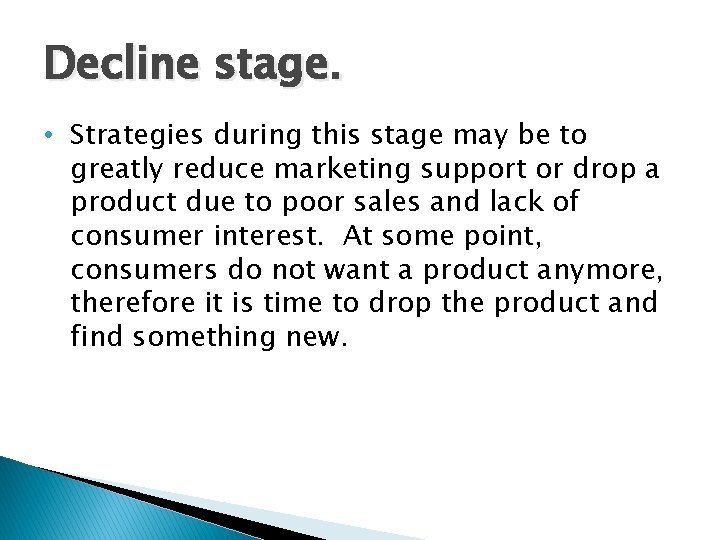 Decline stage.

• Strategies during this stage may be to greatly reduce marketing support or drop a product due to poor sales and lack of consumer interest.  At some point, consumers do not want a product anymore, therefore it is time to drop the product and find something new.